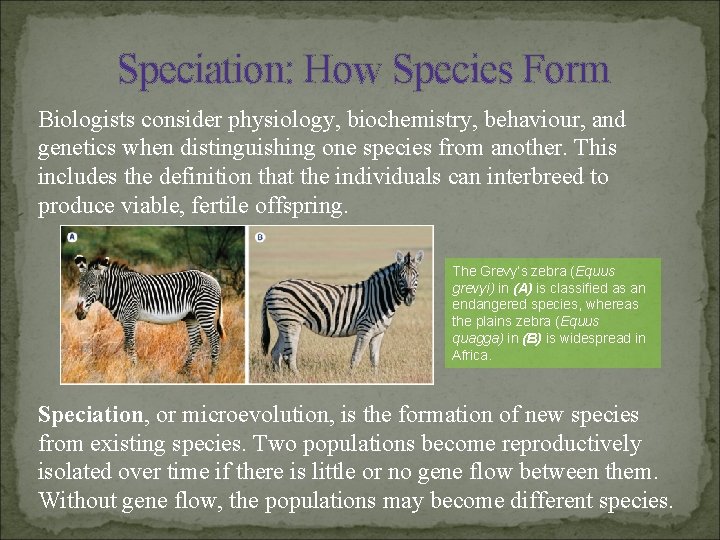 Speciation: How Species Form

Biologists consider physiology, biochemistry, behaviour, and genetics when distinguishing one species from another. This includes the definition that the individuals can interbreed to produce viable, fertile offspring.

A

B

The Grevy's zebra (Equus grevyi) in (A) is classified as an endangered species, whereas the plains zebra (Equus quagga) in (B) is widespread in Africa.

Speciation, or microevolution, is the formation of new species from existing species. Two populations become reproductively isolated over time if there is little or no gene flow between them. Without gene flow, the populations may become different species.